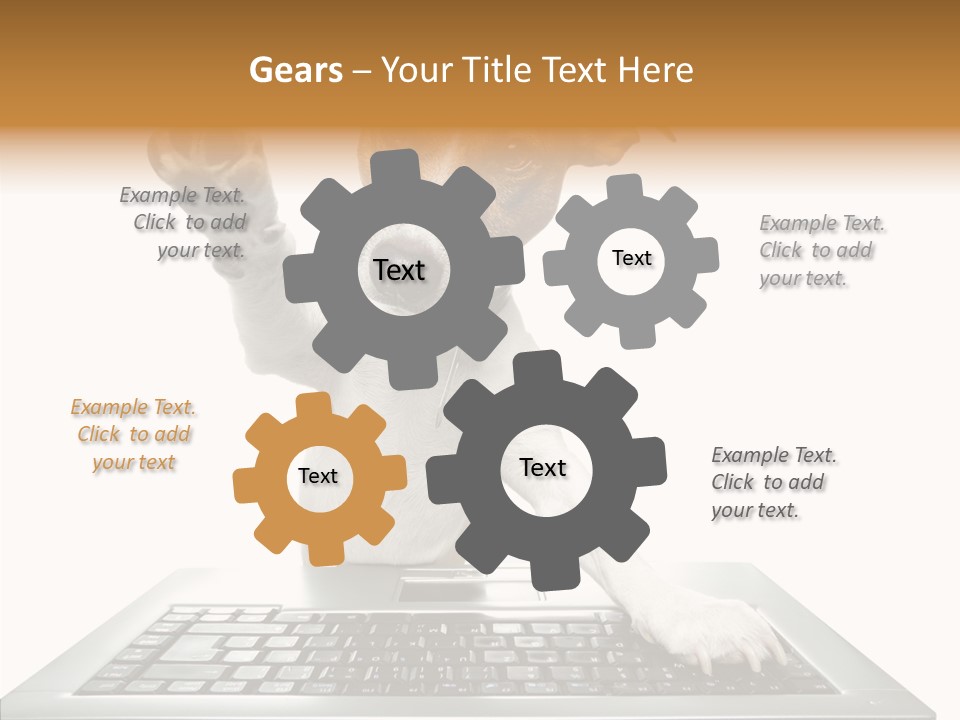 Gears – Your Title Text Here

Example Text. Click to add your text.

Text

Text

Example Text. Click to add your text.

Example Text. Click to add your text

Text

Text

Example Text. Click to add your text.